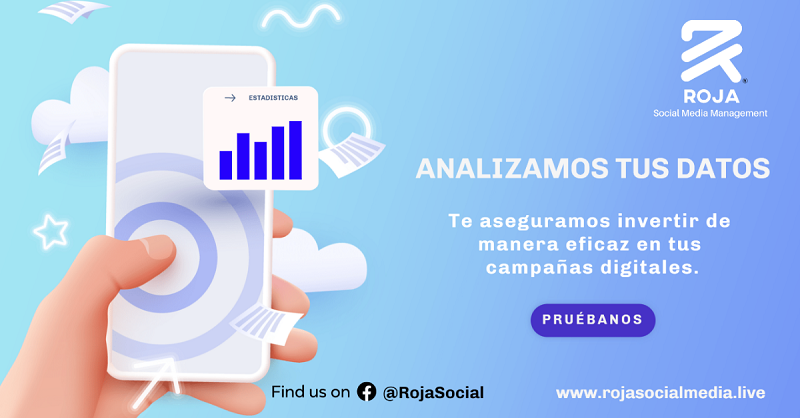 ESTADISTICAS

ROJA
Social Media Management

ANALIZAMOS TUS DATOS

Te aseguramos invertir de manera eficaz en tus campañas digitales.

PRUÉBANOS

Find us on @RojaSocial

www.rojasocialmedia.live